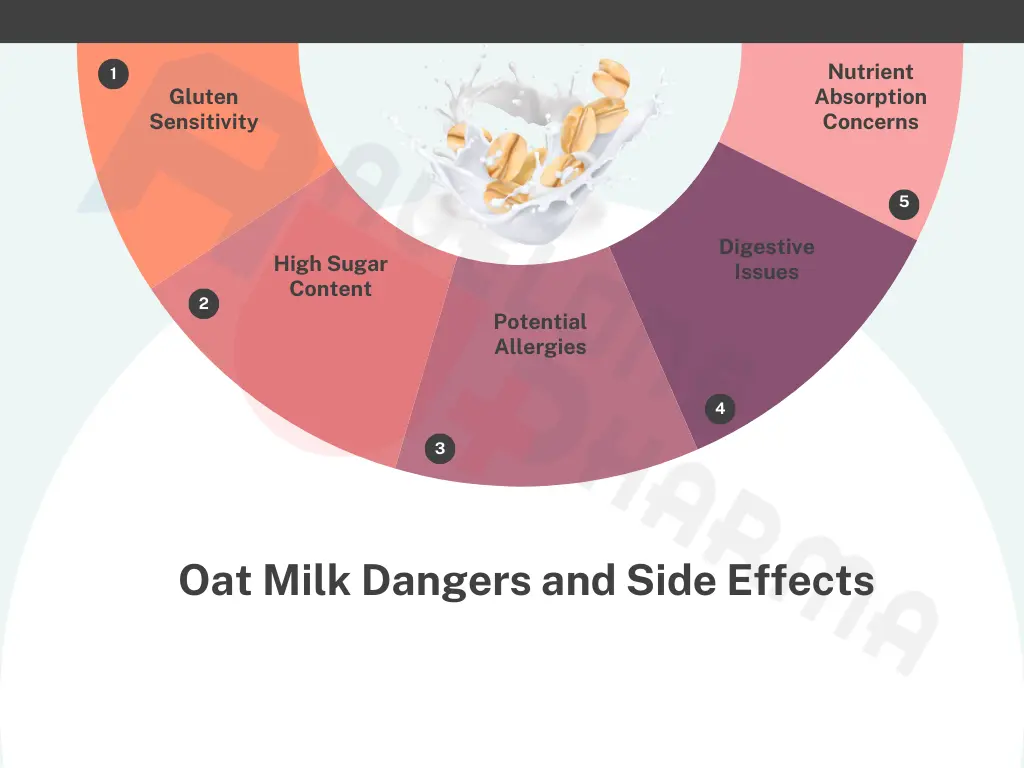 1
Gluten Sensitivity

2
High Sugar Content

3
Potential Allergies

4
Digestive Issues

5
Nutrient Absorption Concerns

Oat Milk Dangers and Side Effects